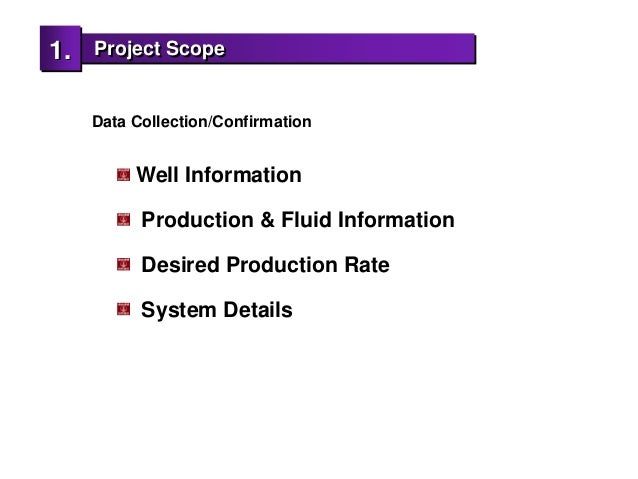 1. Project Scope

Data Collection/Confirmation

Well Information

Production & Fluid Information

Desired Production Rate

System Details